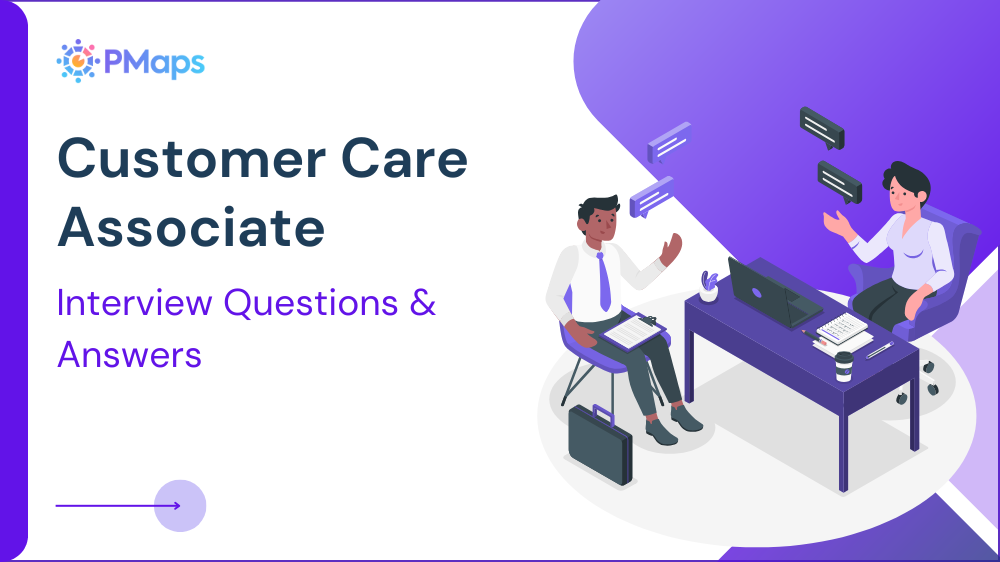 PMaps

Customer Care Associate

Interview Questions & Answers